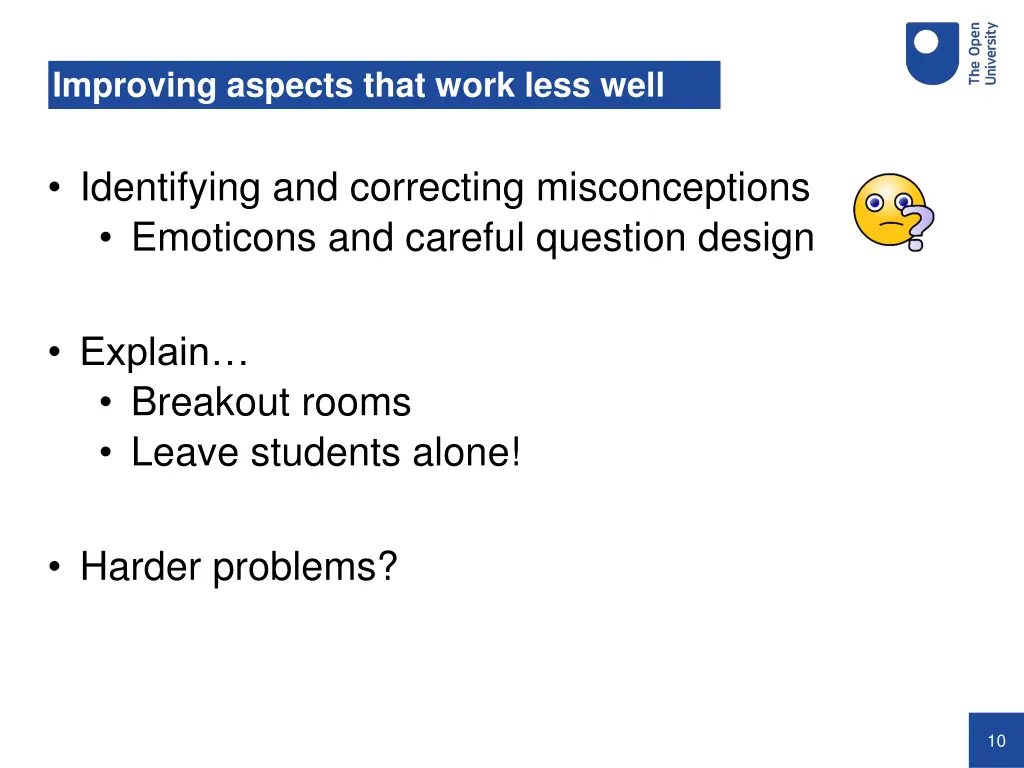 Improving aspects that work less well

The Open University

• Identifying and correcting misconceptions
  • Emoticons and careful question design

• Explain…
  • Breakout rooms
  • Leave students alone!

• Harder problems?

10